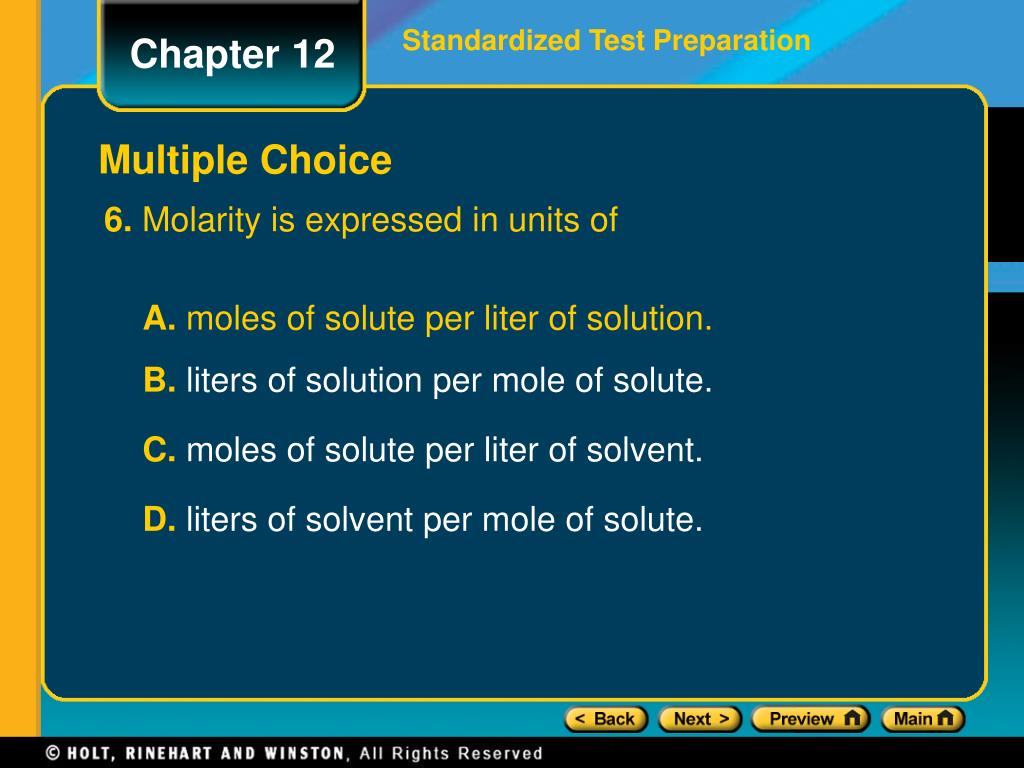 Chapter 12

Standardized Test Preparation

Multiple Choice

6. Molarity is expressed in units of

A. moles of solute per liter of solution.

B. liters of solution per mole of solute.

C. moles of solute per liter of solvent.

D. liters of solvent per mole of solute.

< Back Next > Preview Main

© HOLT, RINEHART AND WINSTON, All Rights Reserved